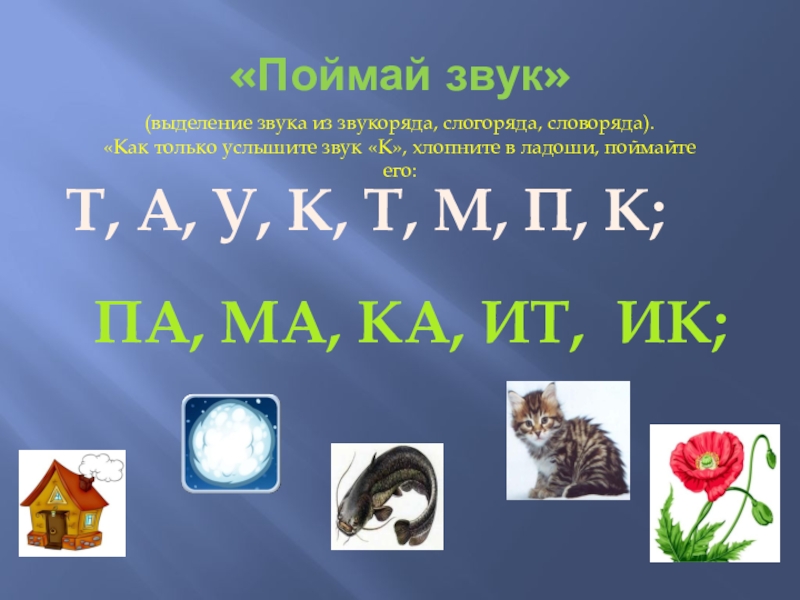 «Поймай звук»

(выделение звука из звукоряда, слогоряда, словоряда).
«Как только услышите звук «К», хлопните в ладоши, поймайте его:

Т, А, У, К, Т, М, П, К;

ПА, МА, КА, ИТ, ИК;